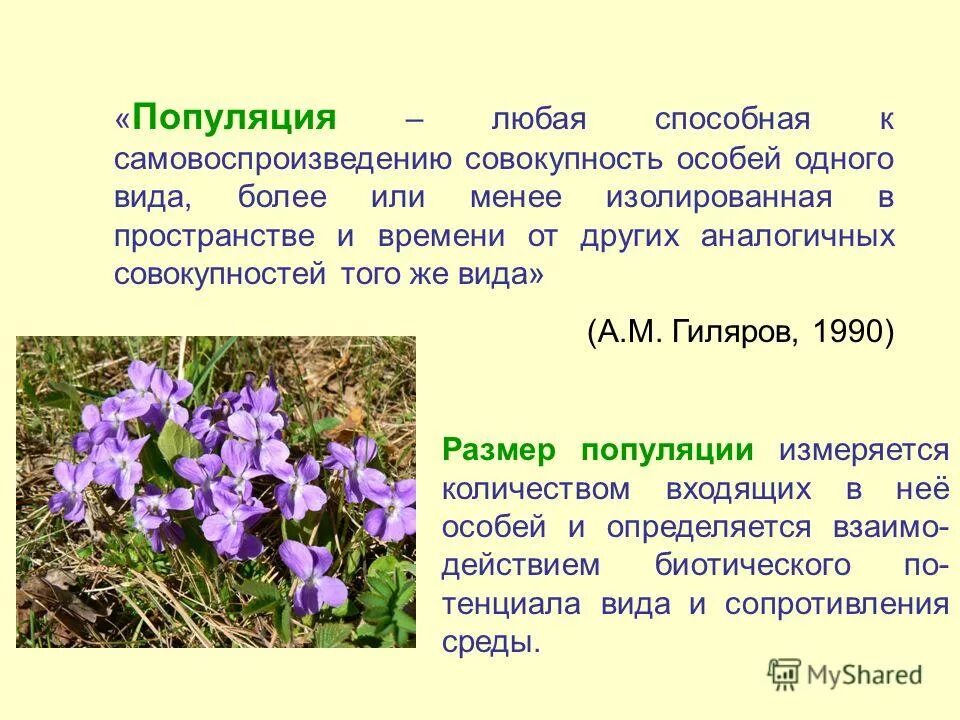 «Популяция – любая способная к самовоспроизведению совокупность особей одного вида, более или менее изолированная в пространстве и времени от других аналогичных совокупностей того же вида»

(А.М. Гиляров, 1990)

Размер популяции измеряется количеством входящих в неё особей и определяется взаимодействием биотического потенциала вида и сопротивления среды.

MyShared